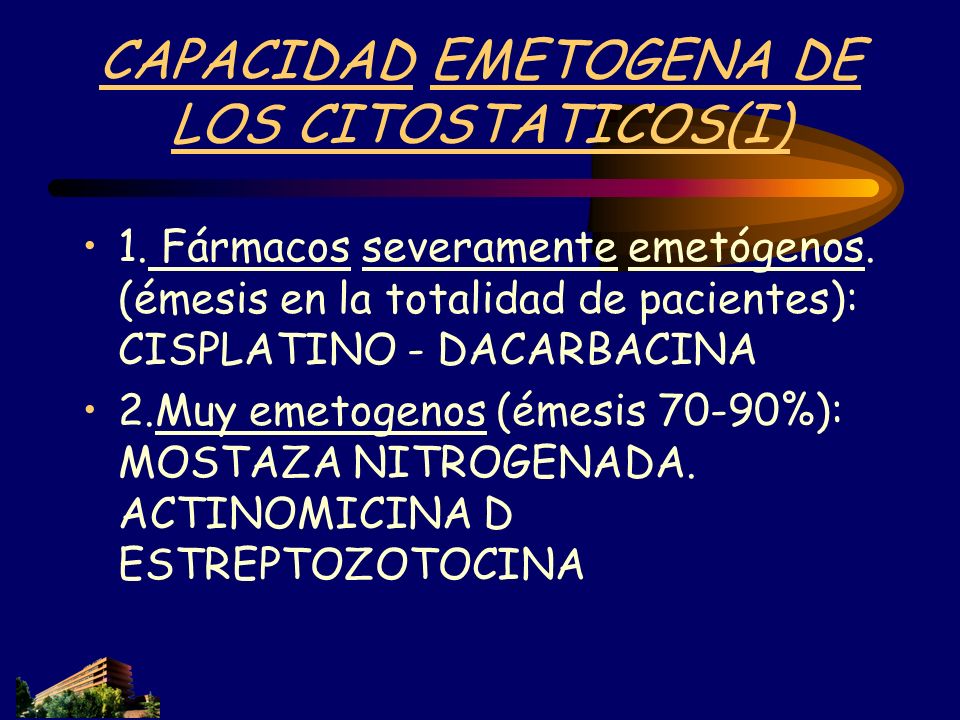 CAPACIDAD EMETOGENA DE LOS CITOSTATICOS(I)

• 1. Fármacos severamente emetógenos. (émesis en la totalidad de pacientes): CISPLATINO - DACARBACINA

• 2.Muy emetogenos (émesis 70-90%): MOSTAZA NITROGENADA. ACTINOMICINA D ESTREPTOZOTOCINA